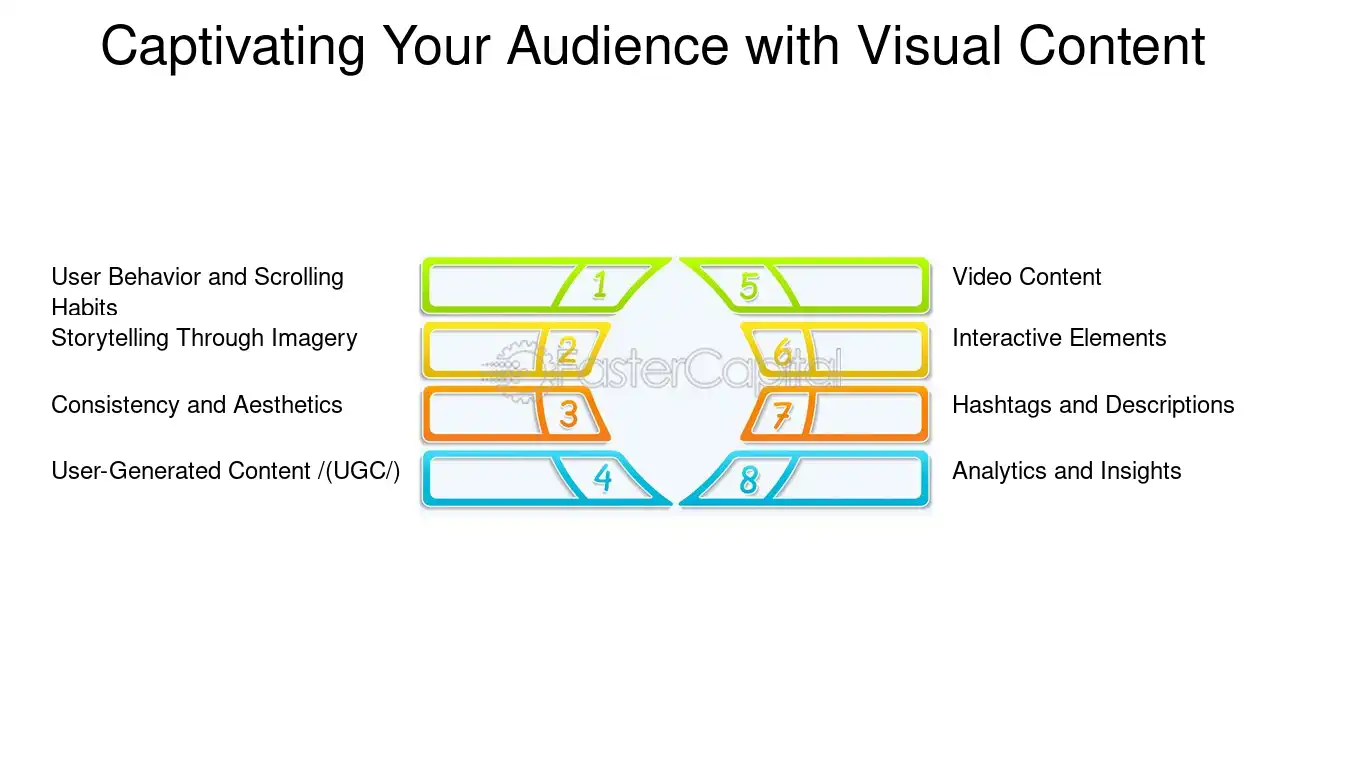 Captivating Your Audience with Visual Content

User Behavior and Scrolling Habits

Storytelling Through Imagery

Consistency and Aesthetics

User-Generated Content /(UGC/)

1

2

3

4

5

6

7

8

Video Content

Interactive Elements

Hashtags and Descriptions

Analytics and Insights

FasterCapital